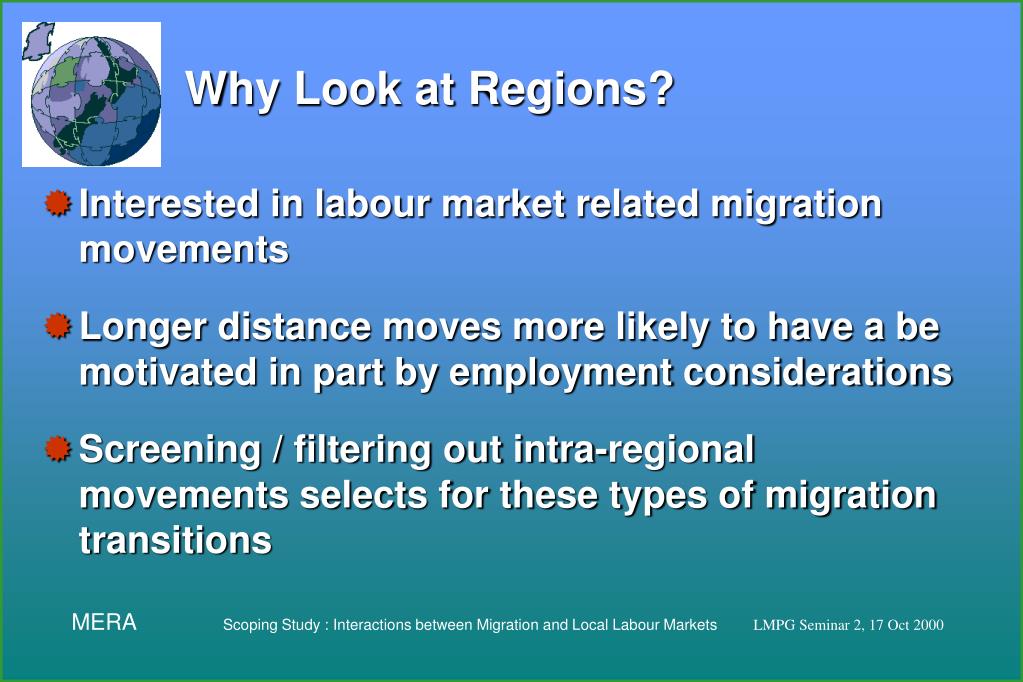 Why Look at Regions?

Interested in labour market related migration movements

Longer distance moves more likely to have a be motivated in part by employment considerations

Screening / filtering out intra-regional movements selects for these types of migration transitions

MERA

Scoping Study : Interactions between Migration and Local Labour Markets

LMPG Seminar 2, 17 Oct 2000